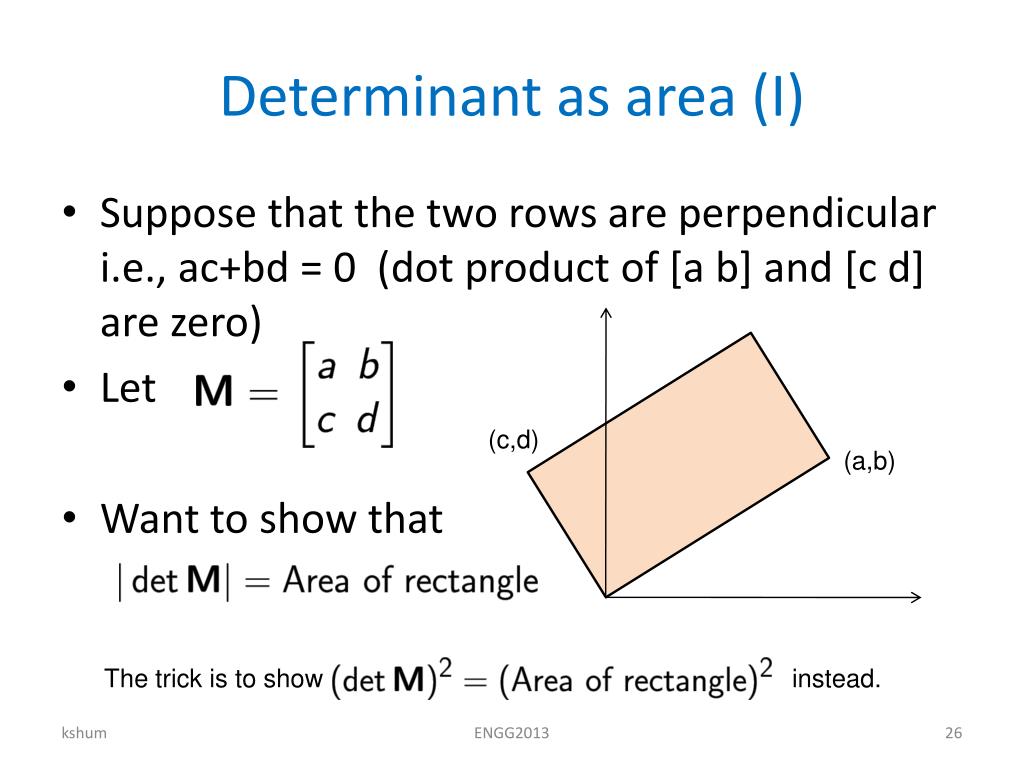 Determinant as area (I)

• Suppose that the two rows are perpendicular i.e., ac+bd = 0 (dot product of [a b] and [c d] are zero)

• Let $\mathbf{M} = \begin{bmatrix} a & b \\ c & d \end{bmatrix}$

(c,d)

(a,b)

• Want to show that

$|\det \mathbf{M}| = \text{Area of rectangle}$

The trick is to show $(\det \mathbf{M})^2 = (\text{Area of rectangle})^2$ instead.

kshum

ENGG2013

26